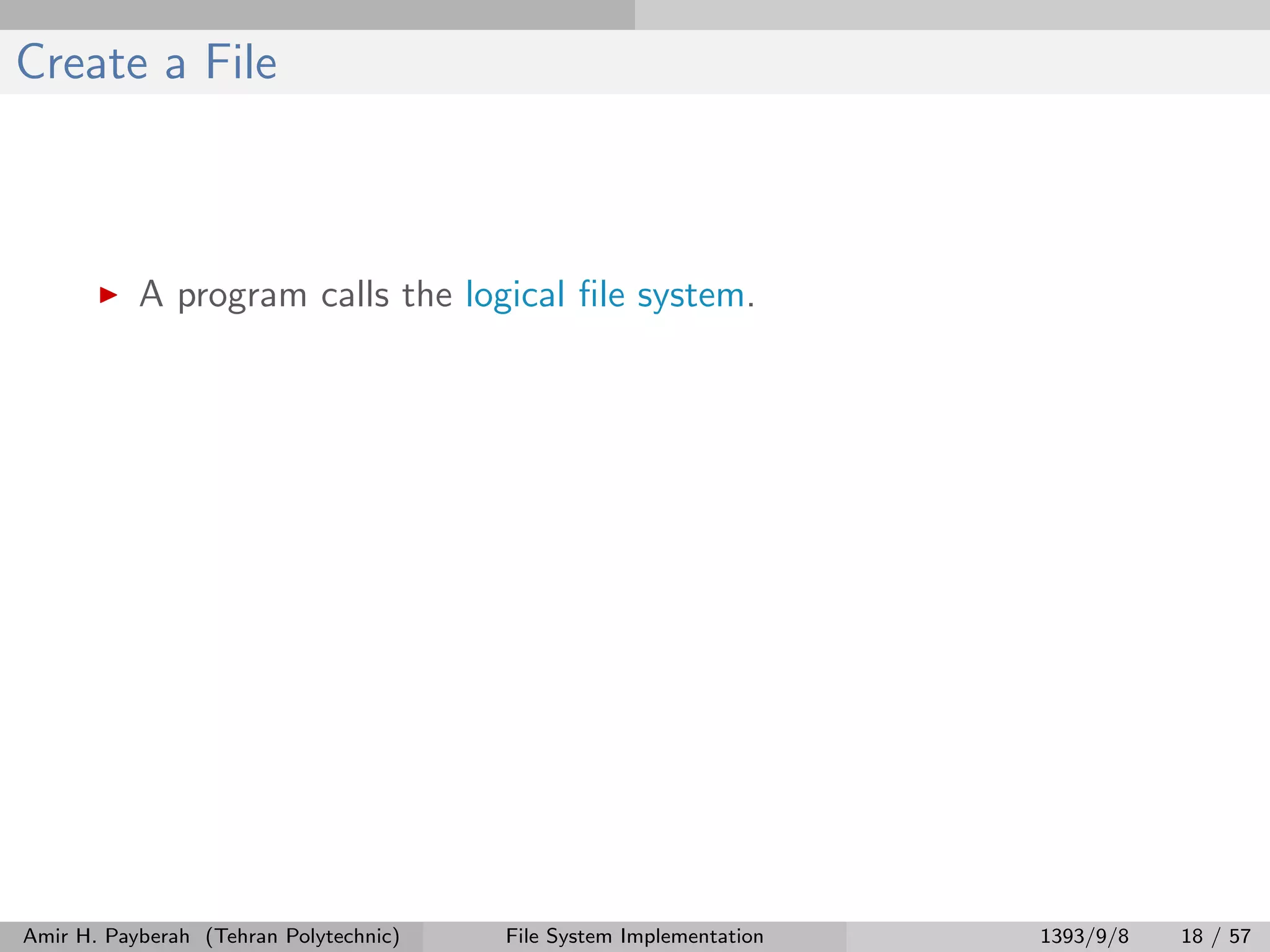 Create a File

A program calls the logical file system.

Amir H. Payberah (Tehran Polytechnic) File System Implementation 1393/9/8 18 / 57